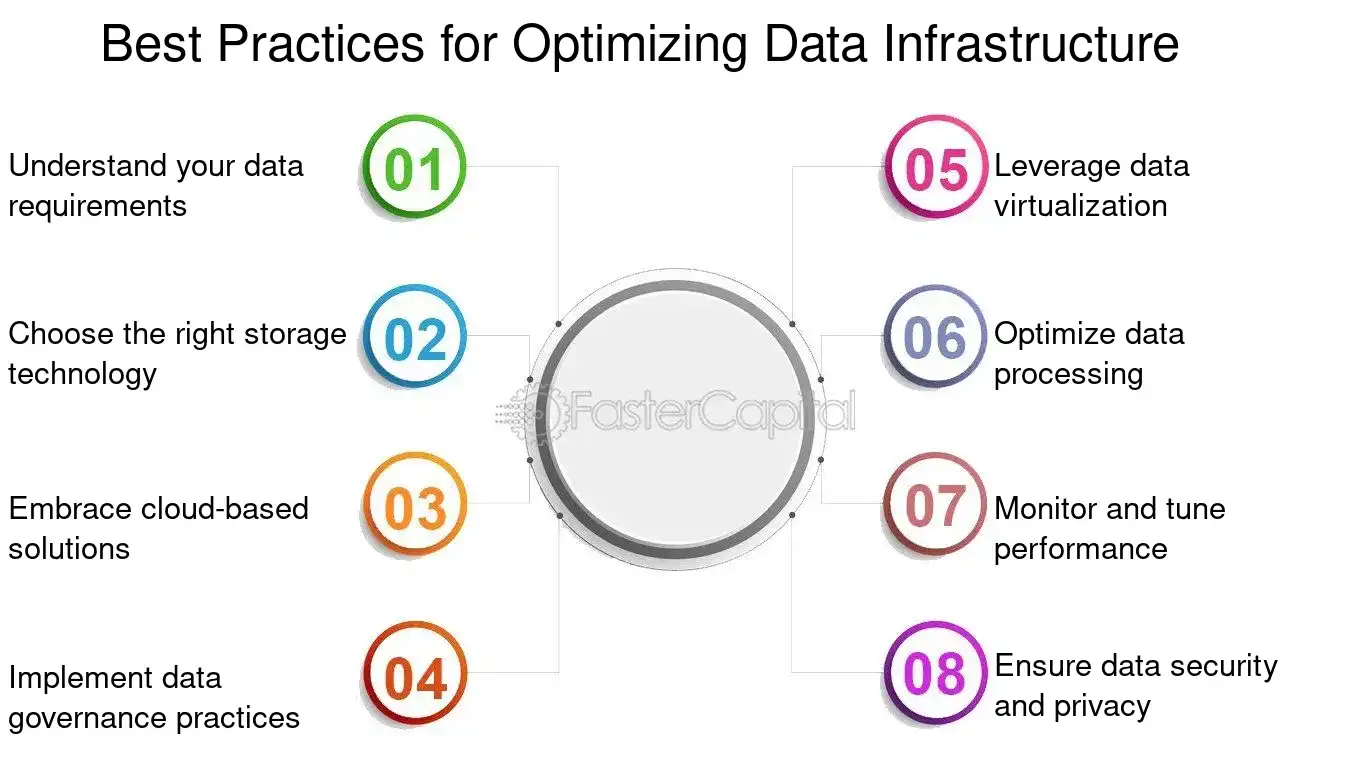 Best Practices for Optimizing Data Infrastructure

Understand your data requirements

01

Choose the right storage technology

02

Embrace cloud-based solutions

03

Implement data governance practices

04

FasterCapital

05

Leverage data virtualization

06

Optimize data processing

07

Monitor and tune performance

08

Ensure data security and privacy